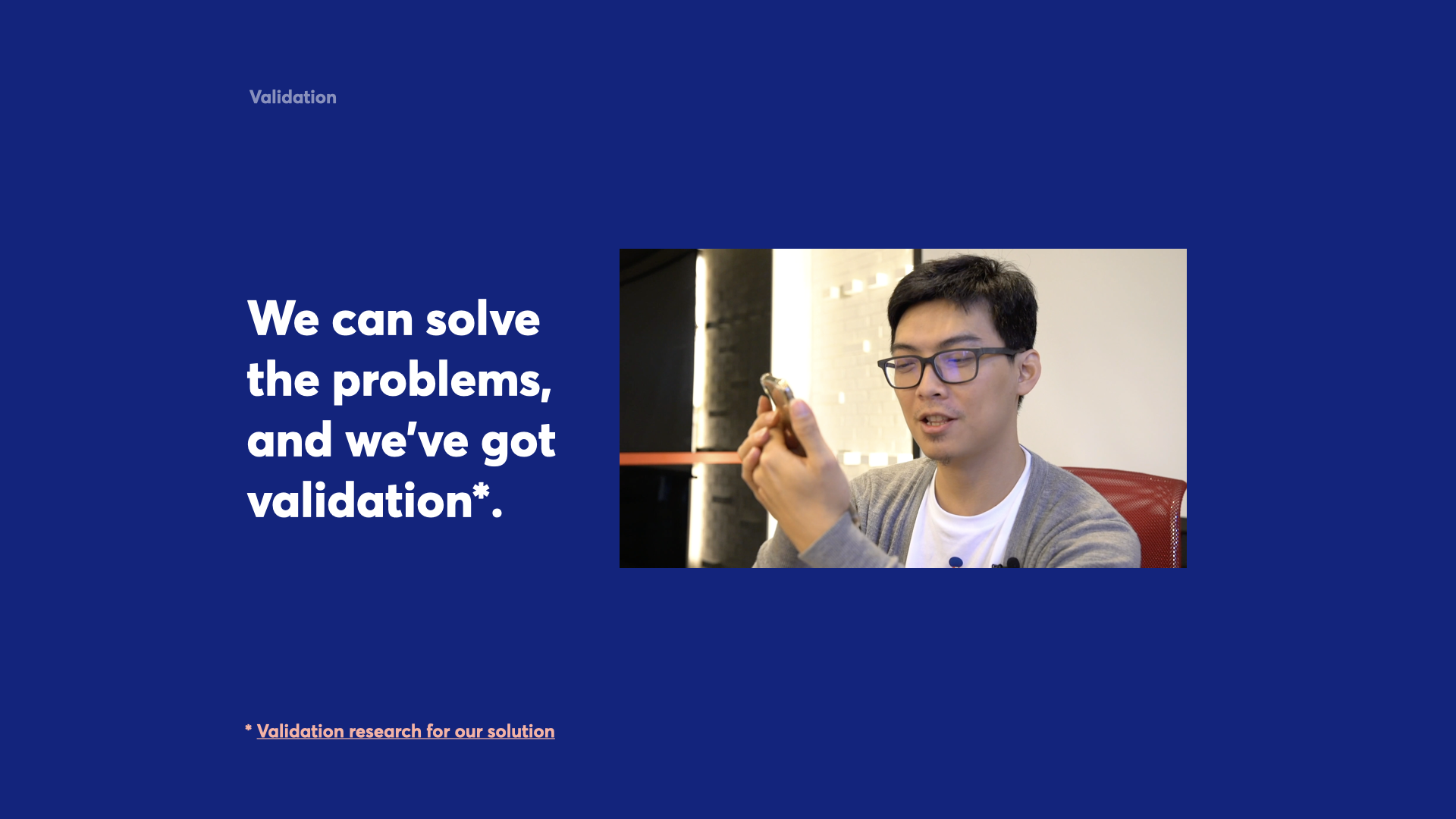 Validation

We can solve the problems, and we've got validation*.

* Validation research for our solution